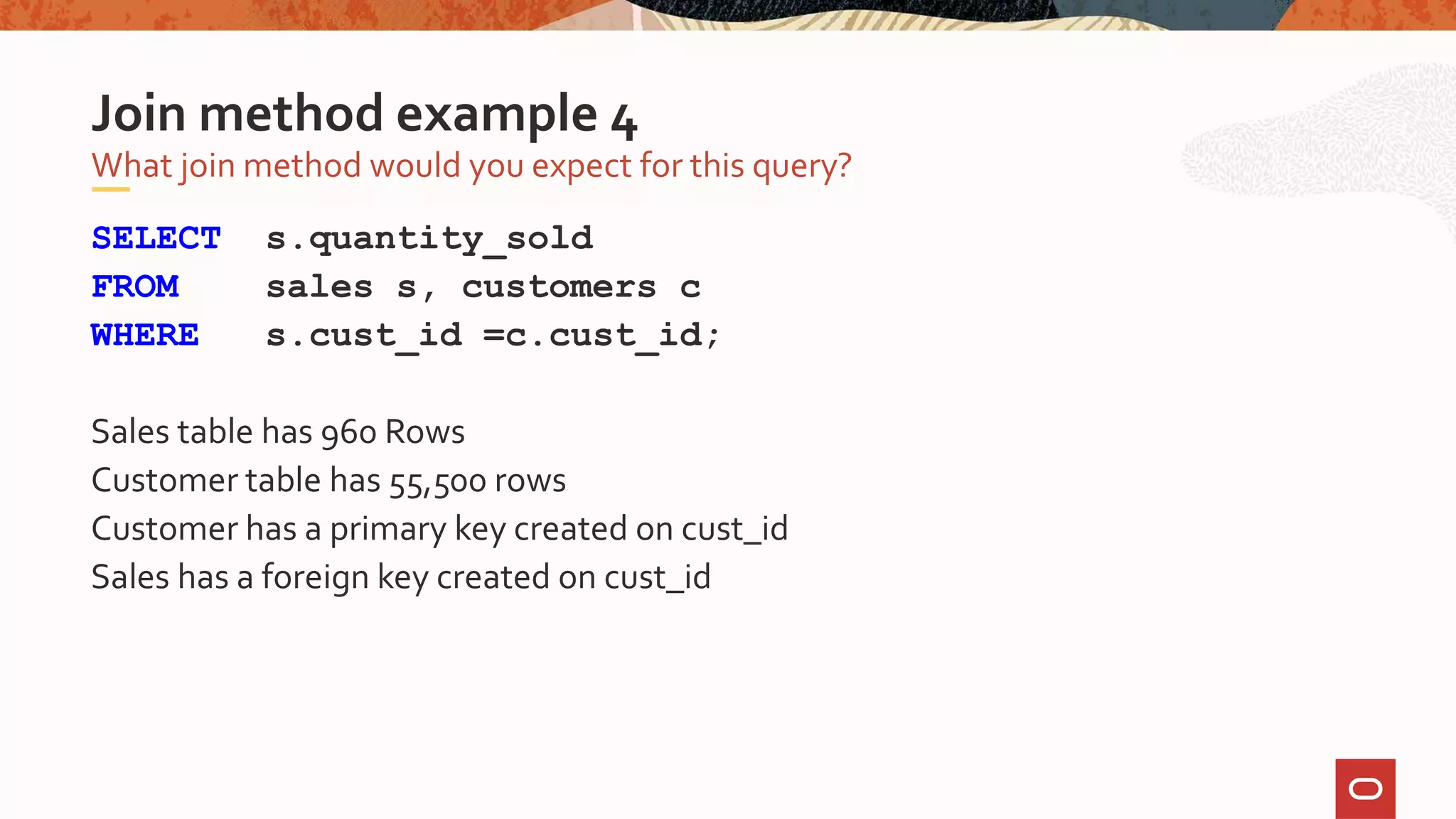 Join method example 4
What join method would you expect for this query?

SELECT s.quantity_sold
FROM sales s, customers c
WHERE s.cust_id =c.cust_id;

Sales table has 960 Rows
Customer table has 55,500 rows
Customer has a primary key created on cust_id
Sales has a foreign key created on cust_id